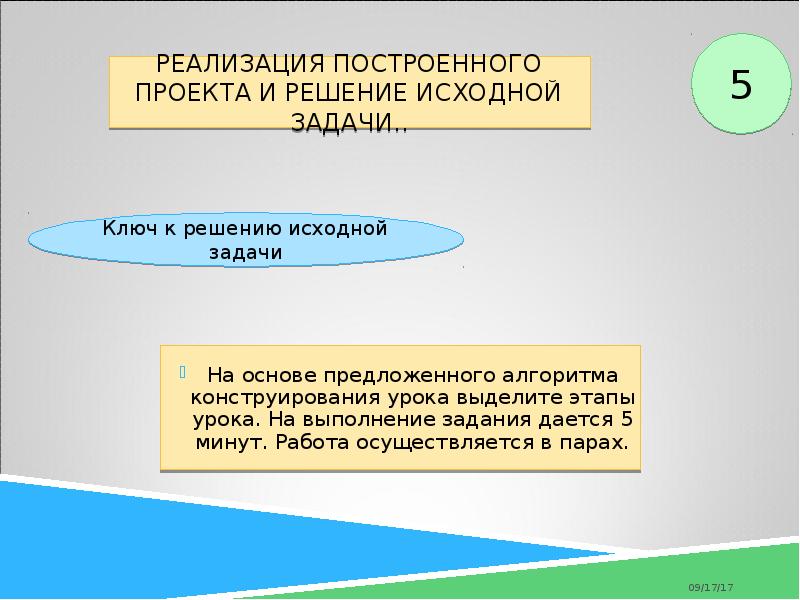 РЕАЛИЗАЦИЯ ПОСТРОЕННОГО ПРОЕКТА И РЕШЕНИЕ ИСХОДНОЙ ЗАДАЧИ..

5

Ключ к решению исходной задачи

На основе предложенного алгоритма конструирования урока выделите этапы урока. На выполнение задания дается 5 минут. Работа осуществляется в парах.

09/17/17